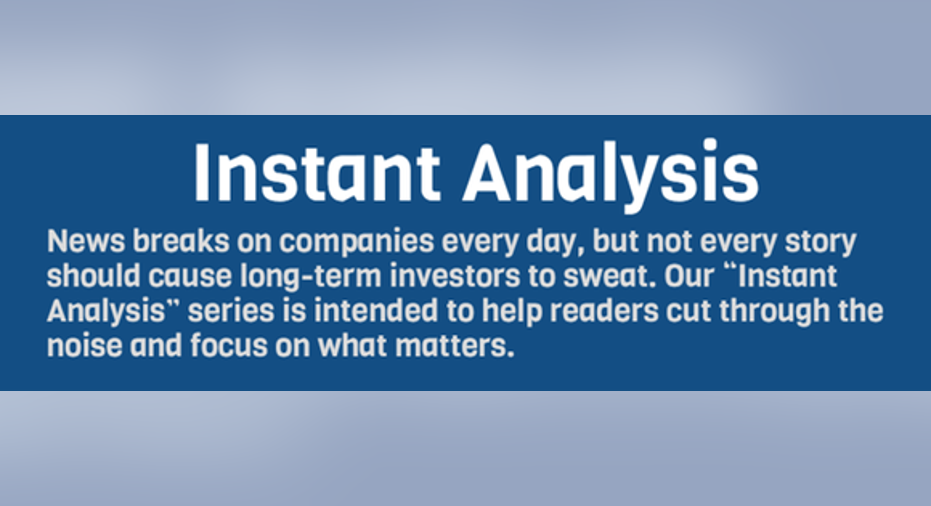 Instant Analysis

News breaks on companies every day, but not every story should cause long-term investors to sweat. Our "Instant Analysis" series is intended to help readers cut through the noise and focus on what matters.